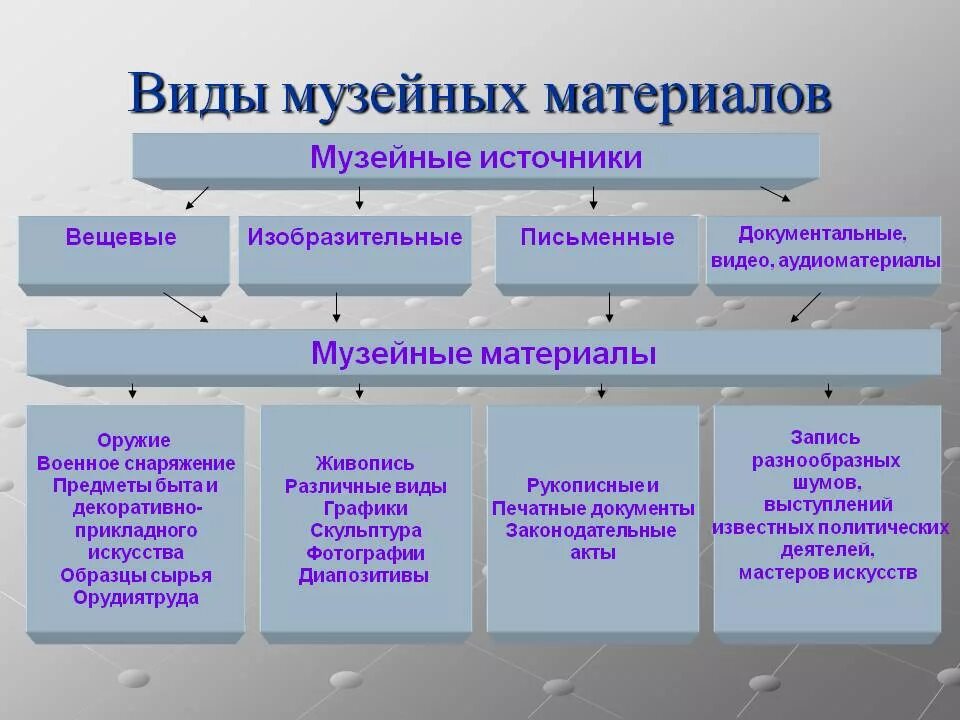 Виды музейных материалов

Музейные источники

Вещевые

Изобразительные

Письменные

Документальные, видео, аудиоматериалы

Музейные материалы

Оружие
Военное снаряжение
Предметы быта и декоративно-прикладного искусства
Образцы сырья
Орудиятруда

Живопись
Различные виды
Графики
Скульптура
Фотографии
Диапозитивы

Рукописные и
Печатные документы
Законодательные акты

Запись разнообразных шумов, выступлений известных политических деятелей, мастеров искусств